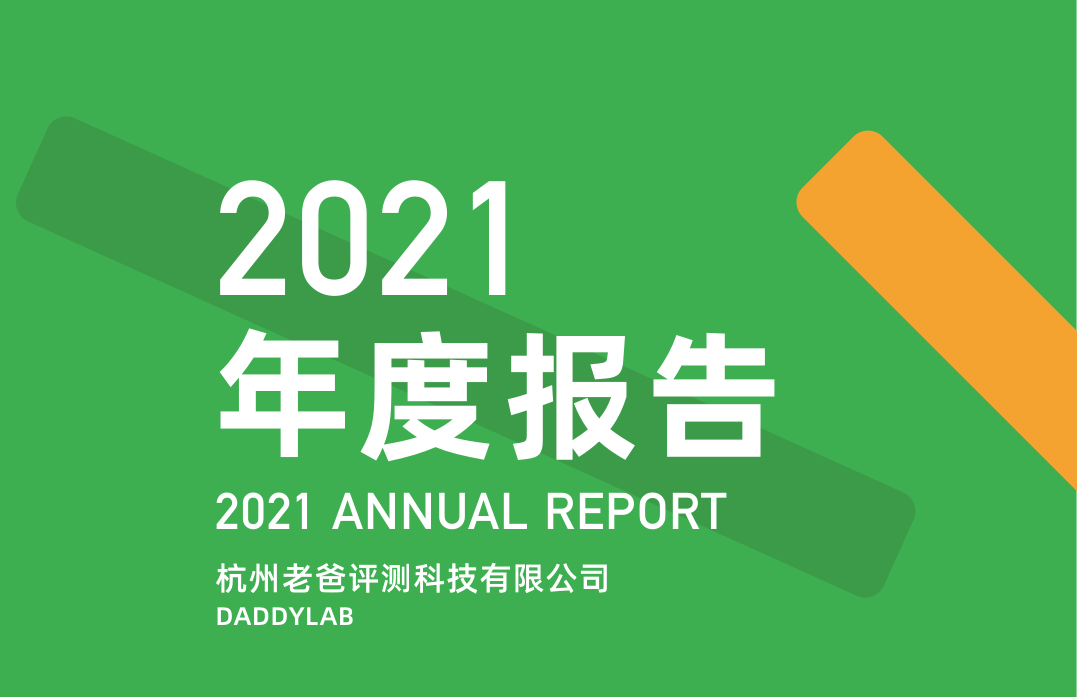 2021
年度报告

2021 ANNUAL REPORT

杭州老爸评测科技有限公司
DADDYLAB